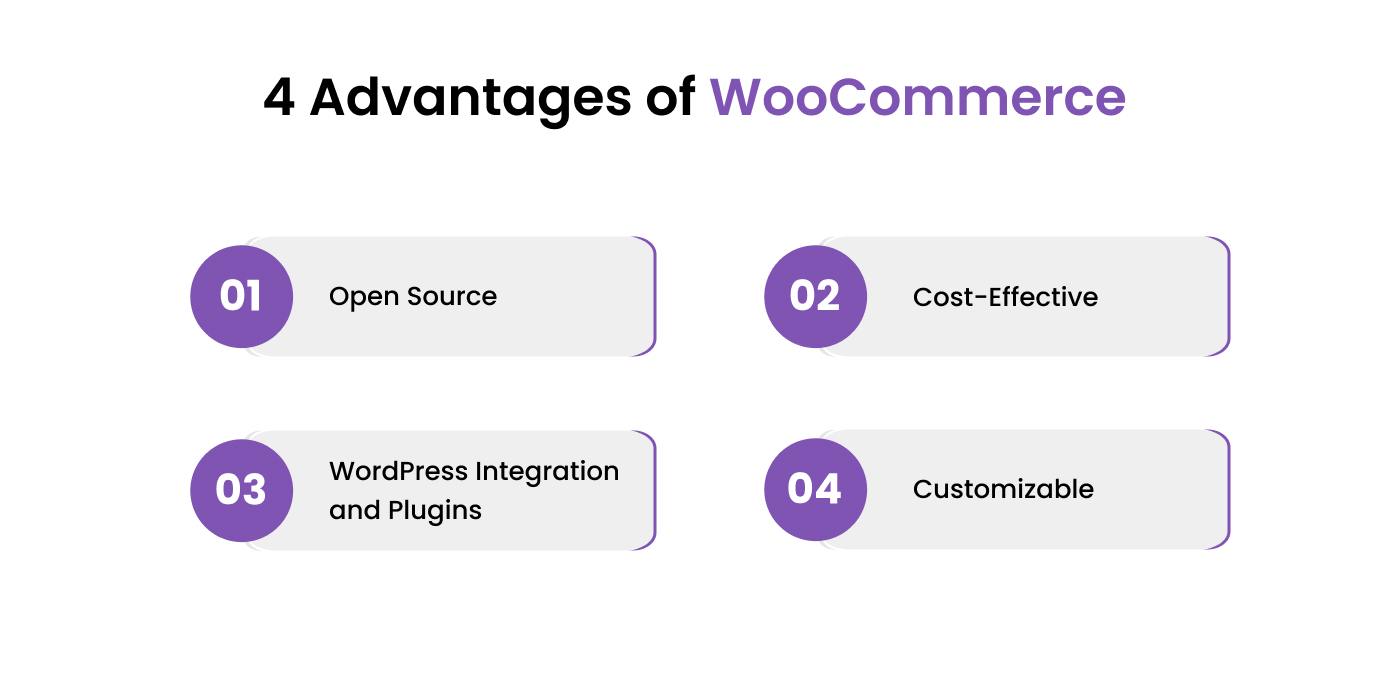 4 Advantages of WooCommerce

01 Open Source

02 Cost-Effective

03 WordPress Integration and Plugins

04 Customizable